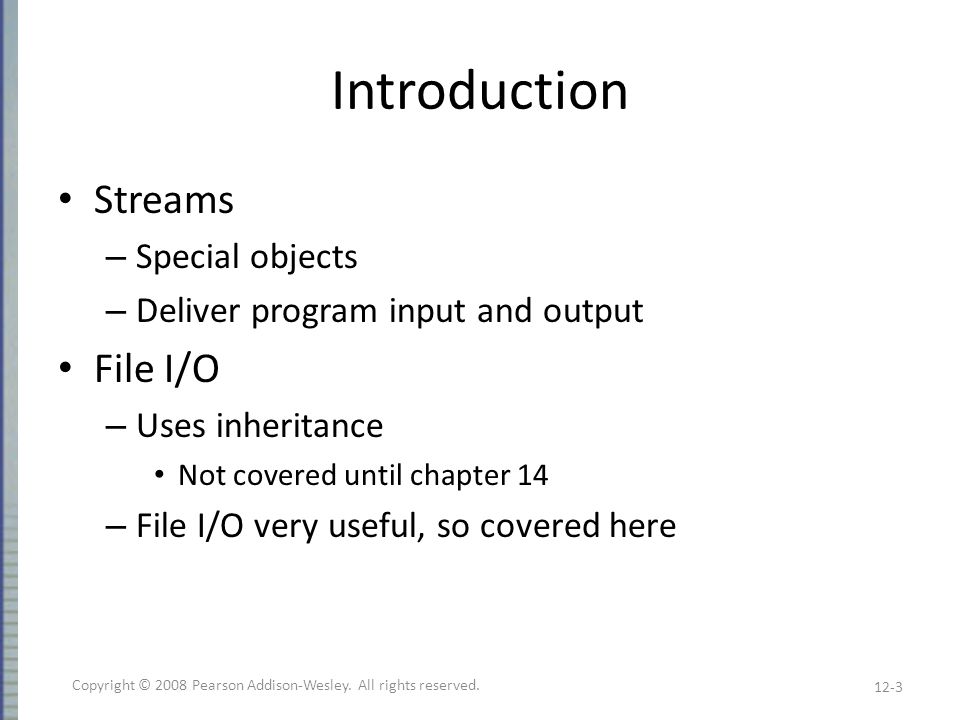 Introduction

• Streams
  – Special objects
  – Deliver program input and output
• File I/O
  – Uses inheritance
    • Not covered until chapter 14
  – File I/O very useful, so covered here

Copyright © 2008 Pearson Addison-Wesley. All rights reserved.

12-3